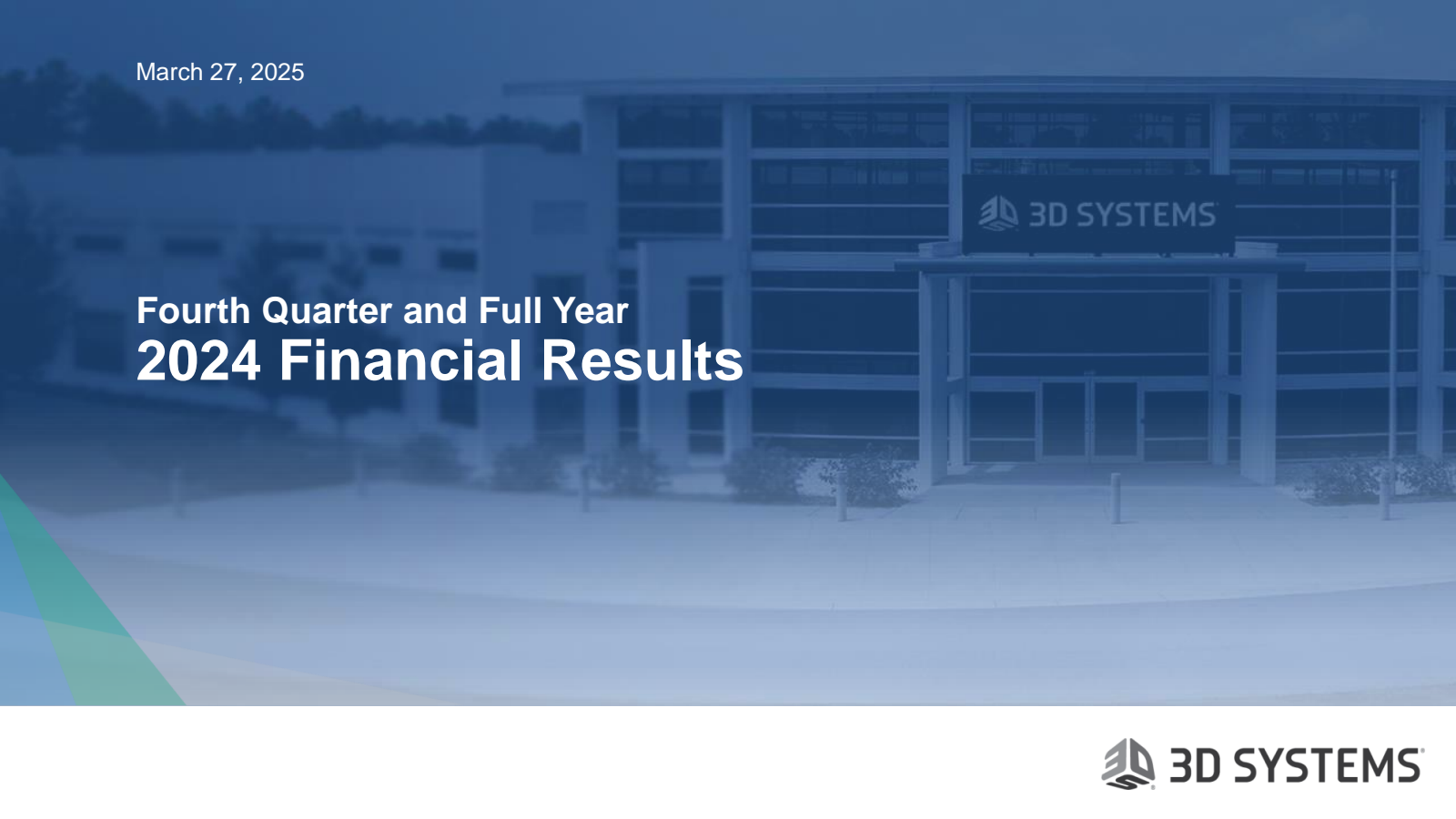 March 27, 2025

3D SYSTEMS

Fourth Quarter and Full Year
2024 Financial Results

3D SYSTEMS